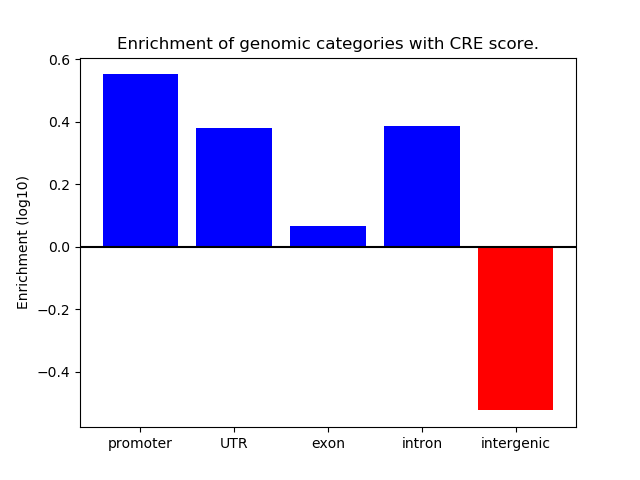 Enrichment of genomic categories with CRE score.

Enrichment (log10)

0.6
0.4
0.2
0.0
−0.2
−0.4

promoter
UTR
exon
intron
intergenic